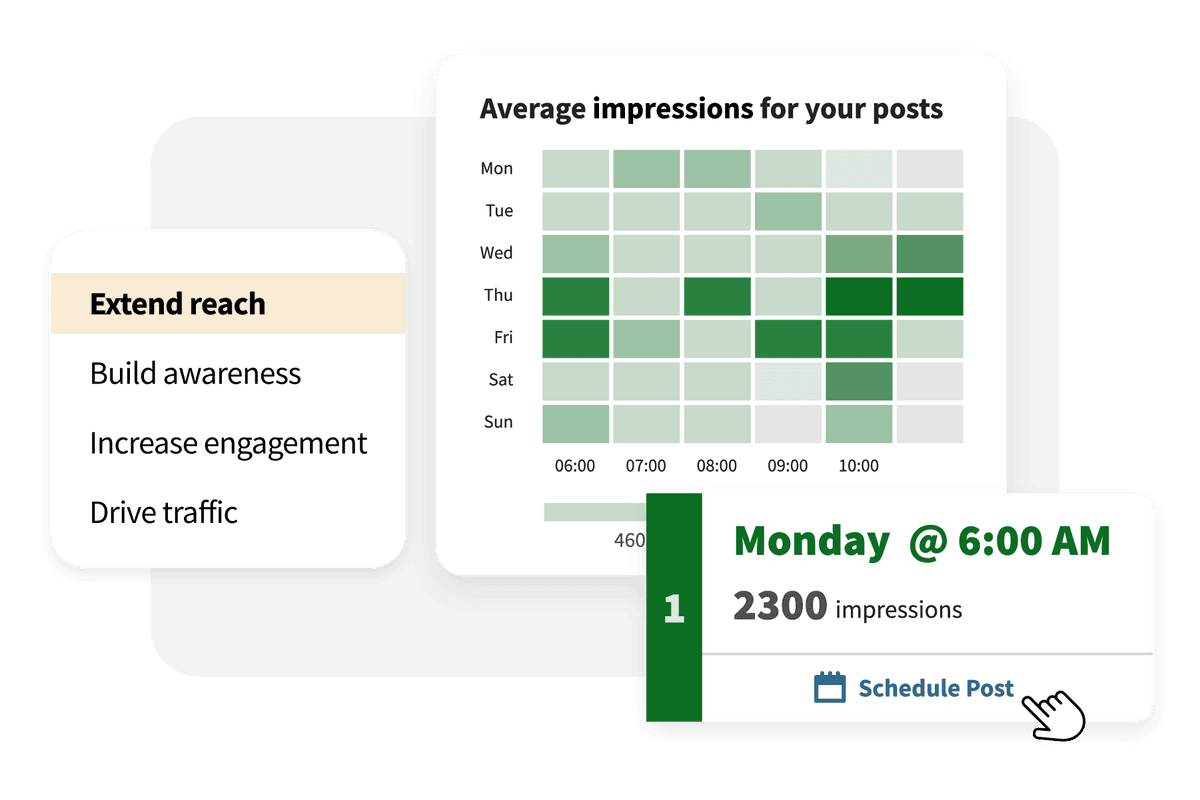 Extend reach

Build awareness

Increase engagement

Drive traffic

Average impressions for your posts

Mon
Tue
Wed
Thu
Fri
Sat
Sun

06:00 07:00 08:00 09:00 10:00

460

1

Monday @ 6:00 AM

2300 impressions

Schedule Post